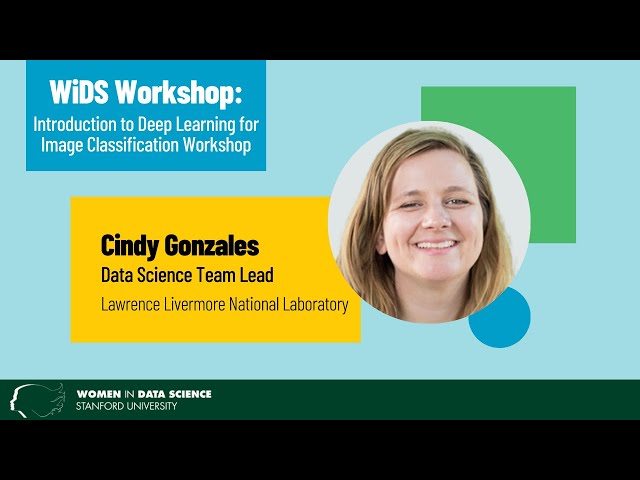 WiDS Workshop:
Introduction to Deep Learning for Image Classification Workshop

Cindy Gonzales
Data Science Team Lead
Lawrence Livermore National Laboratory

WOMEN IN DATA SCIENCE
STANFORD UNIVERSITY